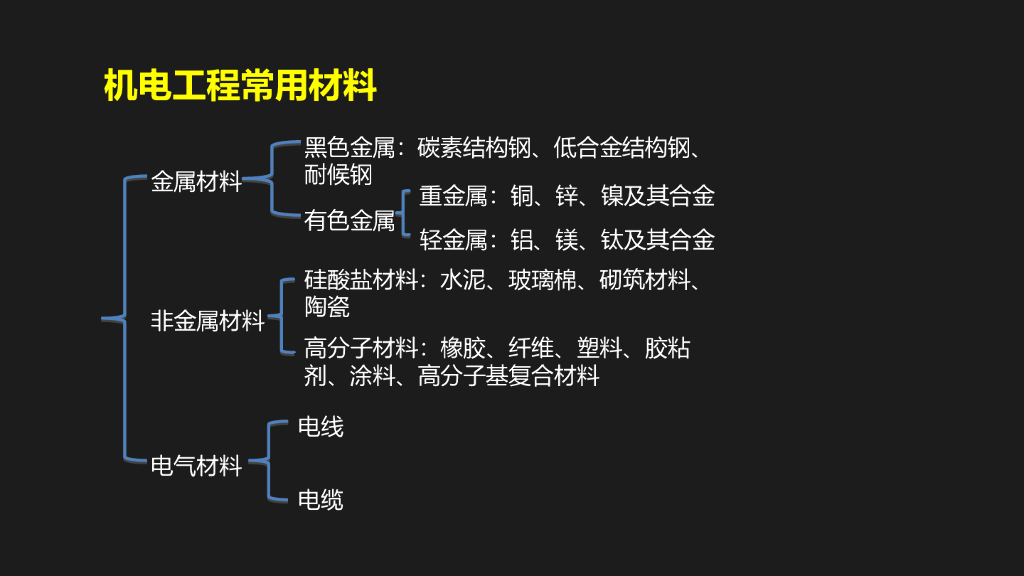 机电工程常用材料

金属材料

黑色金属：碳素结构钢、低合金结构钢、耐候钢

有色金属

重金属：铜、锌、镍及其合金

轻金属：铝、镁、钛及其合金

非金属材料

硅酸盐材料：水泥、玻璃棉、砌筑材料、陶瓷

高分子材料：橡胶、纤维、塑料、胶粘剂、涂料、高分子基复合材料

电气材料

电线

电缆